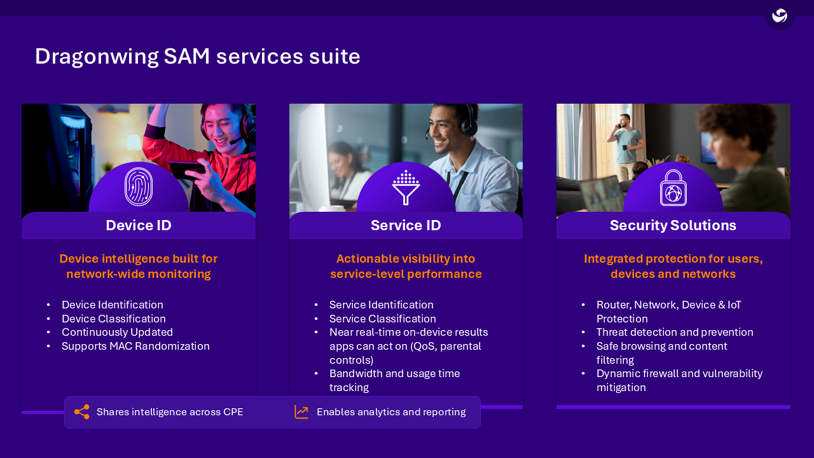 Dragonwing SAM services suite

Device ID

Device intelligence built for network-wide monitoring

• Device Identification
• Device Classification
• Continuously Updated
• Supports MAC Randomization

Service ID

Actionable visibility into service-level performance

• Service Identification
• Service Classification
• Near real-time on-device results apps can act on (QoS, parental controls)
• Bandwidth and usage time tracking

Security Solutions

Integrated protection for users, devices and networks

• Router, Network, Device & IoT Protection
• Threat detection and prevention
• Safe browsing and content filtering
• Dynamic firewall and vulnerability mitigation

Shares intelligence across CPE

Enables analytics and reporting